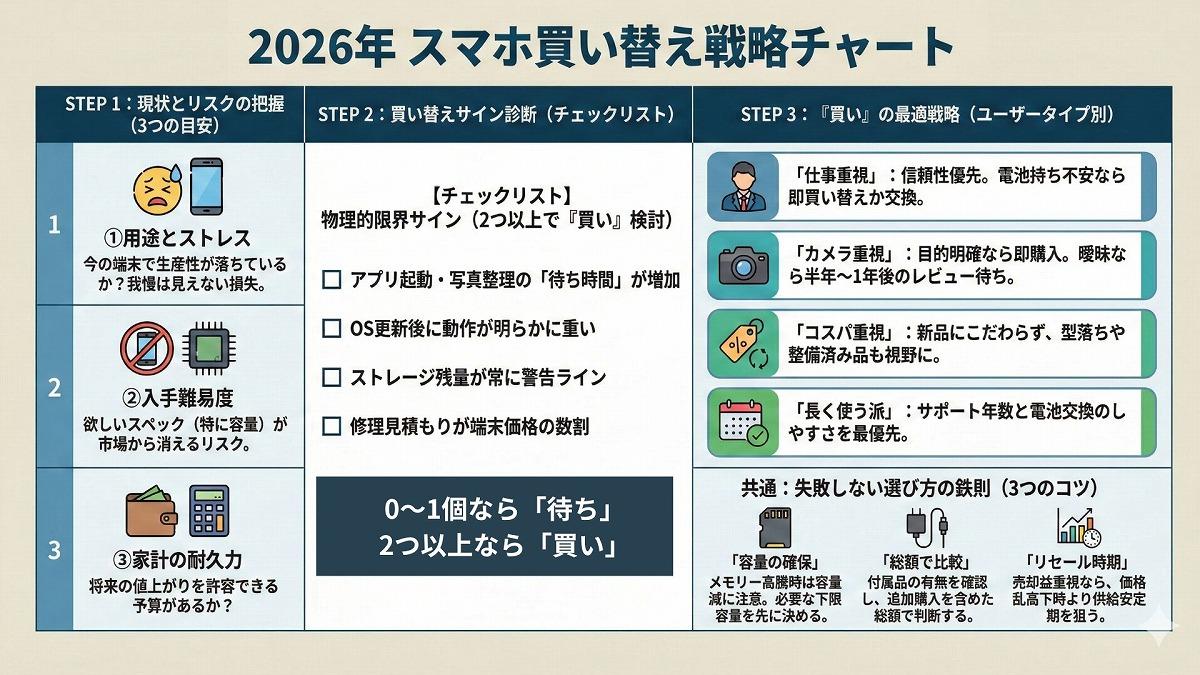 2026年 スマホ買い替え戦略チャート

STEP 1：現状とリスクの把握（3つの目安）

1
①用途とストレス
今の端末で生産性が落ちているか？我慢は見えない損失。

2
②入手難易度
欲しいスペック（特に容量）が市場から消えるリスク。

3
③家計の耐久力
将来の値上がりを許容できる予算があるか？

STEP 2：買い替えサイン診断（チェックリスト）

【チェックリスト】
物理的限界サイン（2つ以上で『買い』検討）

☐ アプリ起動・写真整理の「待ち時間」が増加

☐ OS更新後に動作が明らかに重い

☐ ストレージ残量が常に警告ライン

☐ 修理見積もりが端末価格の数割

0〜1個なら「待ち」
2つ以上なら「買い」

STEP 3：『買い』の最適戦略（ユーザータイプ別）

「仕事重視」：信頼性優先。電池持ち不安なら即買い替えか交換。

「カメラ重視」：目的明確なら即購入。曖昧なら半年〜1年後のレビュー待ち。

「コスパ重視」：新品にこだわらず、型落ちや整備済み品も視野に。

「長く使う派」：サポート年数と電池交換のしやすさを最優先。

共通：失敗しない選び方の鉄則（3つのコツ）

「容量の確保」
メモリー高騰時は容量減に注意。必要な下限容量を先に決める。

「総額で比較」
付属品の有無を確認し、追加購入を含めた総額で判断する。

「リセール時期」
売却益重視なら、価格乱高下時より供給安定期を狙う。